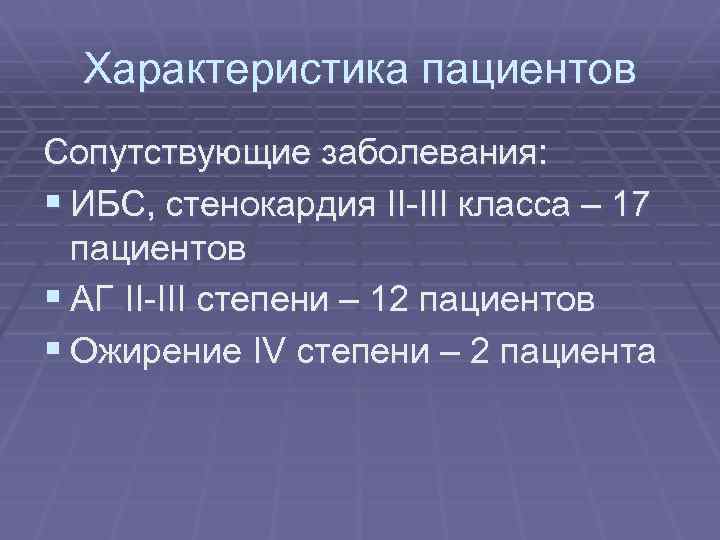 Характеристика пациентов

Сопутствующие заболевания:

▪ ИБС, стенокардия II-III класса – 17 пациентов
▪ АГ II-III степени – 12 пациентов
▪ Ожирение IV степени – 2 пациента